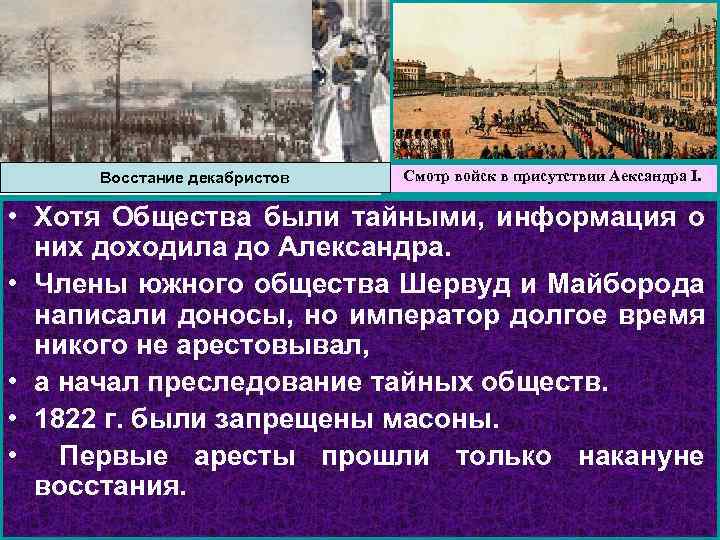 Восстание декабристов

Смотр войск в присутствии Александра I.

• Хотя Общества были тайными, информация о них доходила до Александра.
• Члены южного общества Шервуд и Майборода написали доносы, но император долгое время никого не арестовывал,
• а начал преследование тайных обществ.
• 1822 г. были запрещены масоны.
• Первые аресты прошли только накануне восстания.